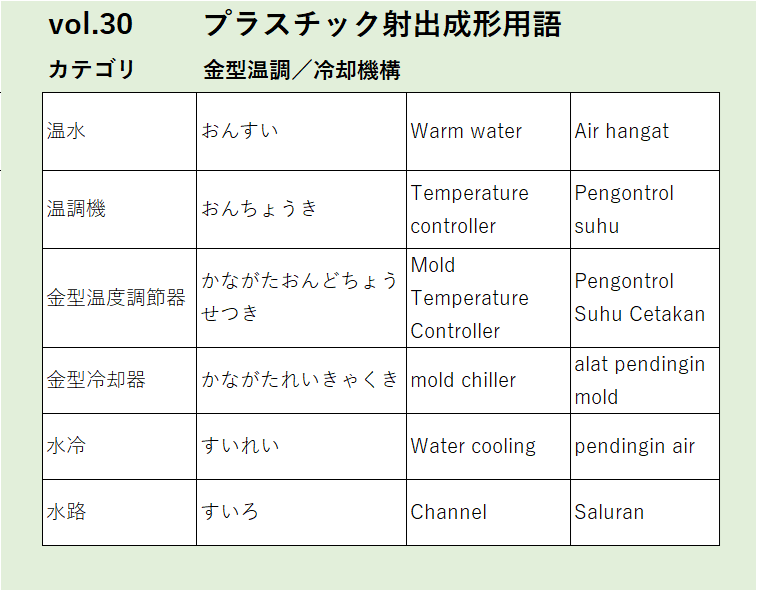 vol.30　　プラスチック射出成形用語

カテゴリ　　金型温調／冷却機構

| 温水 | おんすい | Warm water | Air hangat |
|---|---|---|---|
| 温調機 | おんちょうき | Temperature controller | Pengontrol suhu |
| 金型温度調節器 | かながたおんどちょうせつき | Mold Temperature Controller | Pengontrol Suhu Cetakan |
| 金型冷却器 | かながたれいきゃくき | mold chiller | alat pendingin mold |
| 水冷 | すいれい | Water cooling | pendingin air |
| 水路 | すいろ | Channel | Saluran |